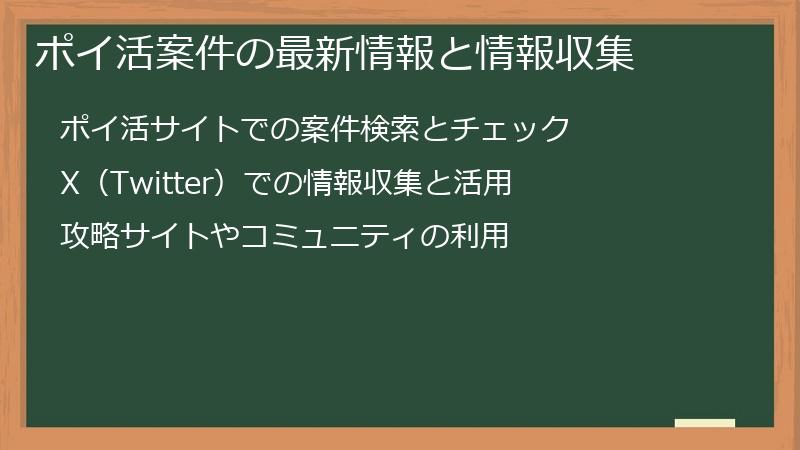 ポイ活案件の最新情報と情報収集

ポイ活サイトでの案件検索とチェック

X（Twitter）での情報収集と活用

攻略サイトやコミュニティの利用